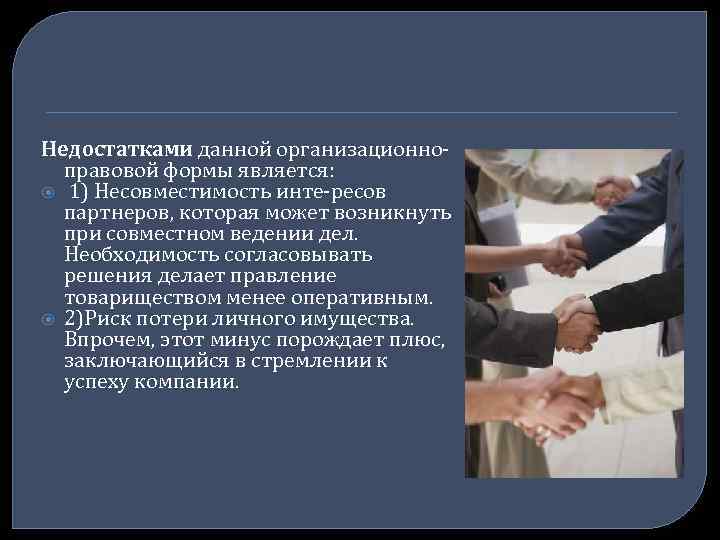 Недостатками данной организационно-правовой формы является:

1) Несовместимость инте-ресов партнеров, которая может возникнуть при совместном ведении дел. Необходимость согласовывать решения делает правление товариществом менее оперативным.

2)Риск потери личного имущества. Впрочем, этот минус порождает плюс, заключающийся в стремлении к успеху компании.